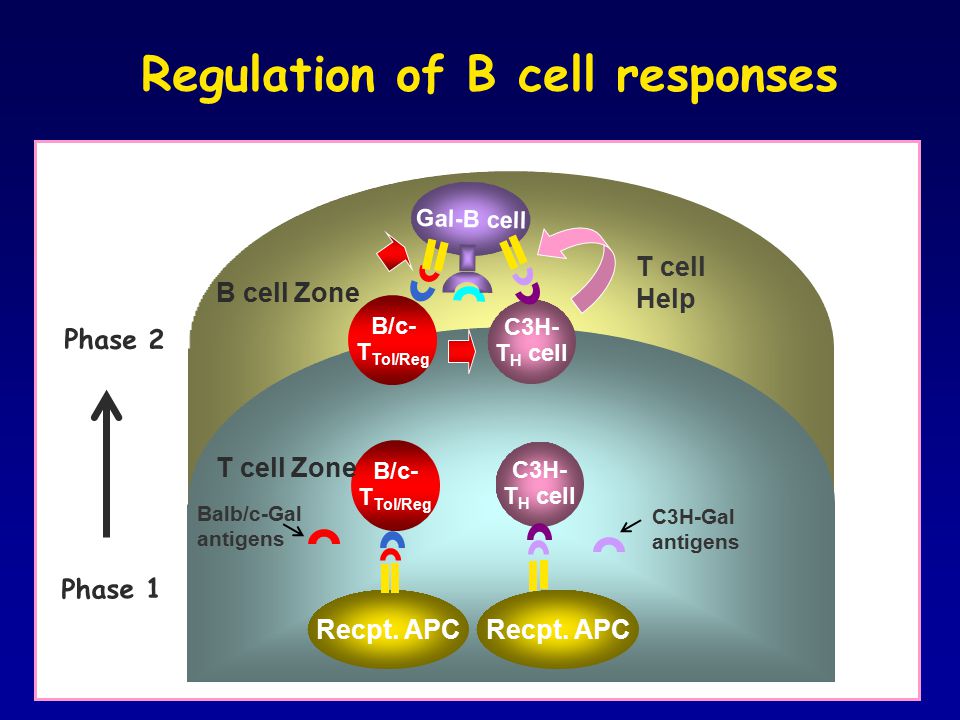 Regulation of B cell responses

Gal-B cell

T cell Help

B cell Zone

Phase 2

B/c-$T_{Tol/Reg}$

C3H-$T_H$ cell

T cell Zone

B/c-$T_{Tol/Reg}$

C3H-$T_H$ cell

Balb/c-Gal antigens

C3H-Gal antigens

Phase 1

Recpt. APC

Recpt. APC